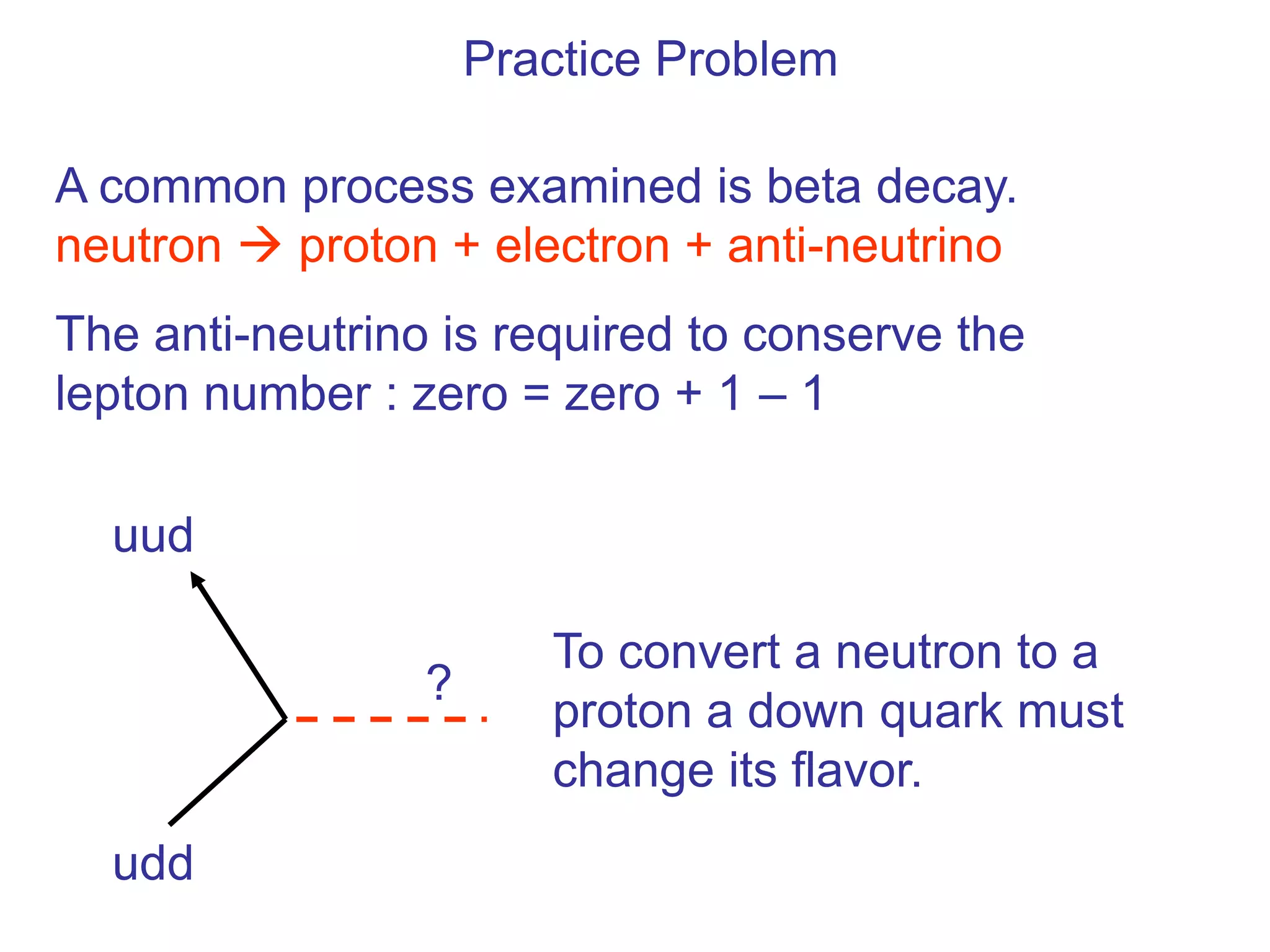 Practice Problem

A common process examined is beta decay.
neutron → proton + electron + anti-neutrino

The anti-neutrino is required to conserve the lepton number : zero = zero + 1 – 1

uud

?

udd

To convert a neutron to a proton a down quark must change its flavor.